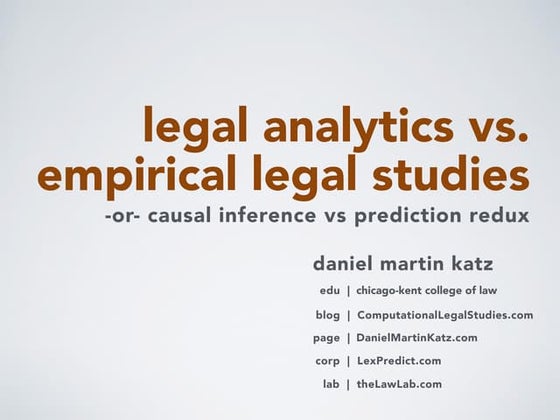 legal analytics vs. empirical legal studies

-or- causal inference vs prediction redux

daniel martin katz

edu | chicago-kent college of law

blog | ComputationalLegalStudies.com

page | DanielMartinKatz.com

corp | LexPredict.com

lab | theLawLab.com